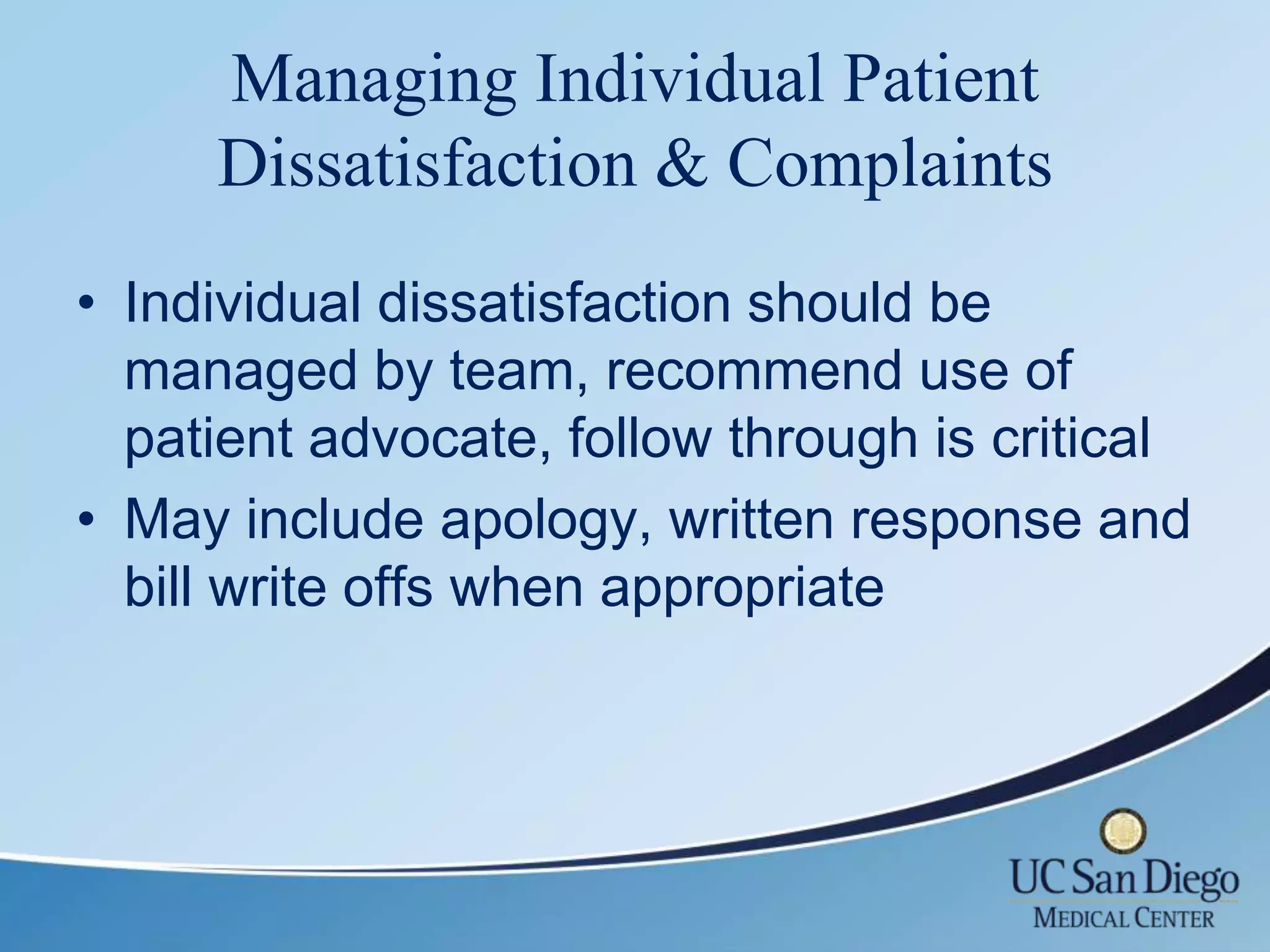 Managing Individual Patient Dissatisfaction & Complaints

• Individual dissatisfaction should be managed by team, recommend use of patient advocate, follow through is critical
• May include apology, written response and bill write offs when appropriate

UC San Diego
MEDICAL CENTER